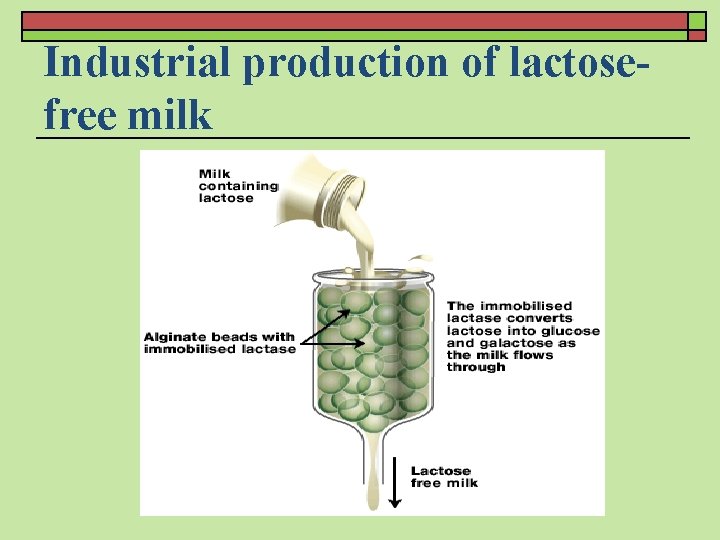 Industrial production of lactose-free milk

Milk containing lactose

Alginate beads with immobilised lactase

The immobilised lactase converts lactose into glucose and galactose as the milk flows through

Lactose free milk